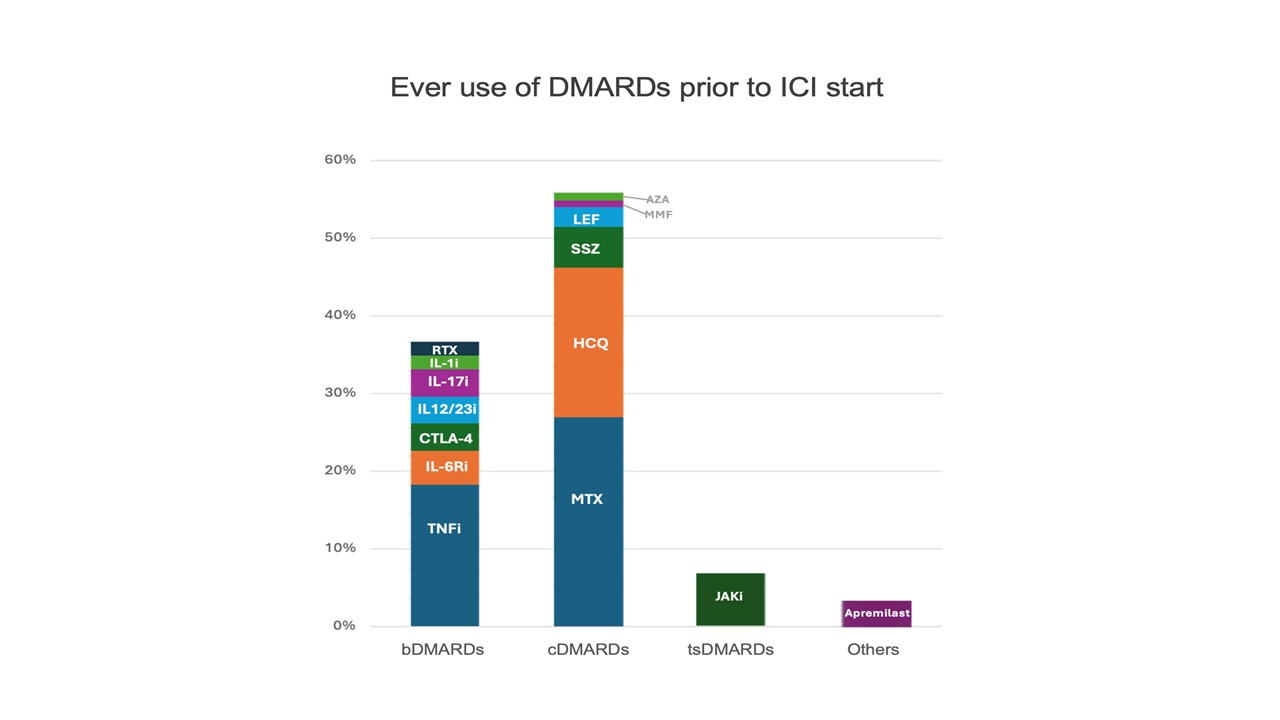 Ever use of DMARDs prior to ICI start

60%
50%
40%
30%
20%
10%
0%

RTX
IL-1i
IL-17i
IL12/23i
CTLA-4
IL-6Ri
TNFi

AZA
MMF
LEF
SSZ
HCQ
MTX

JAKi

Apremilast

bDMARDs
cDMARDs
tsDMARDs
Others